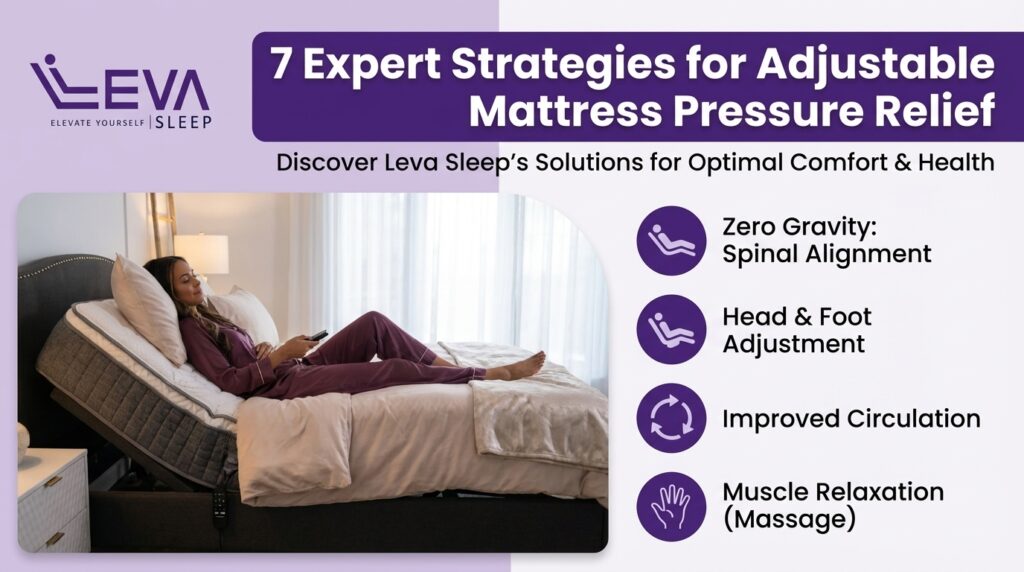 LEVA
ELEVATE YOURSELF | SLEEP

7 Expert Strategies for Adjustable Mattress Pressure Relief

Discover Leva Sleep's Solutions for Optimal Comfort & Health

Zero Gravity: Spinal Alignment

Head & Foot Adjustment

Improved Circulation

Muscle Relaxation (Massage)